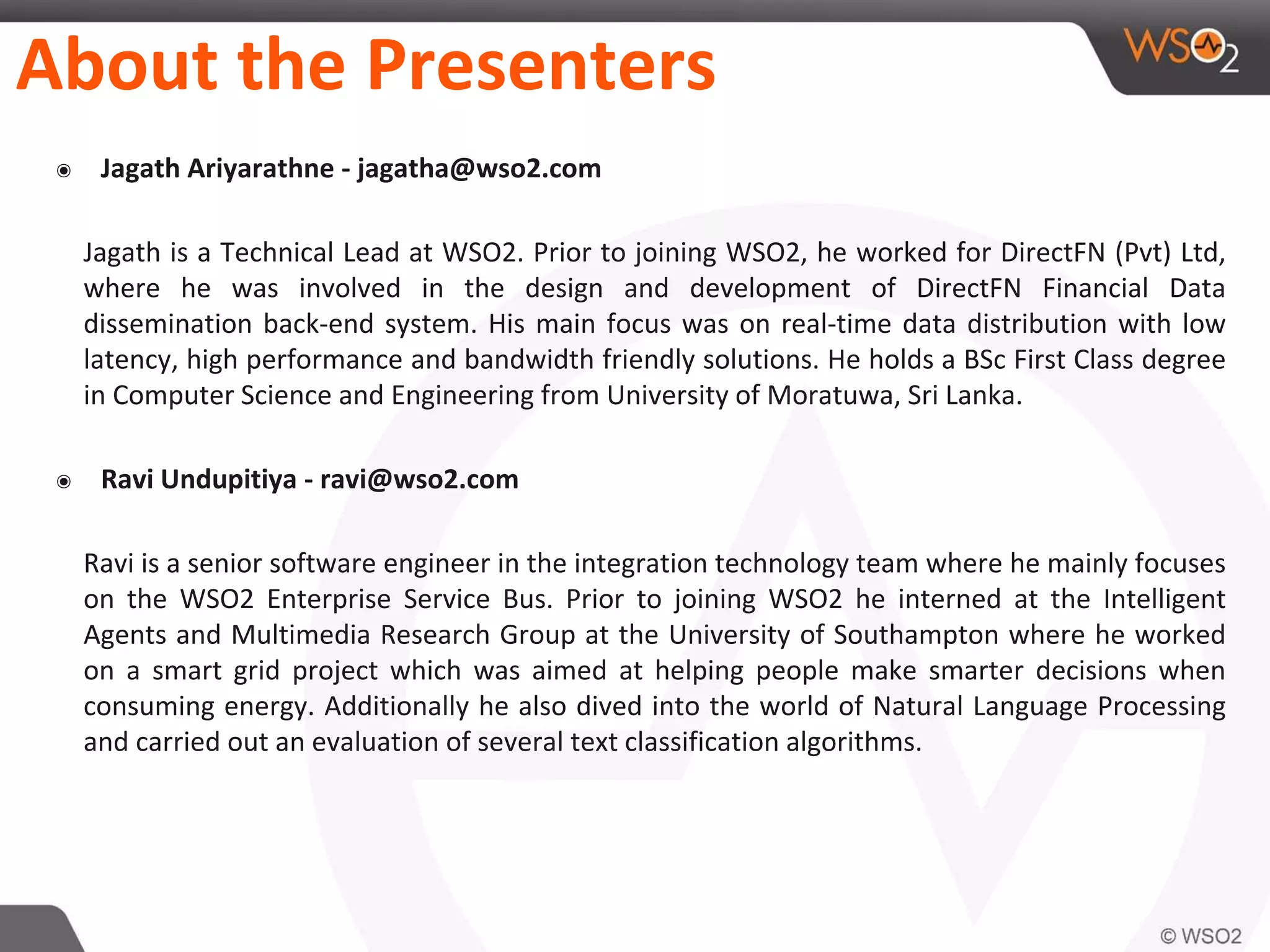 About the Presenters

WSO2

◉ Jagath Ariyarathne - jagatha@wso2.com

Jagath is a Technical Lead at WSO2. Prior to joining WSO2, he worked for DirectFN (Pvt) Ltd, where he was involved in the design and development of DirectFN Financial Data dissemination back-end system. His main focus was on real-time data distribution with low latency, high performance and bandwidth friendly solutions. He holds a BSc First Class degree in Computer Science and Engineering from University of Moratuwa, Sri Lanka.

◉ Ravi Undupitiya - ravi@wso2.com

Ravi is a senior software engineer in the integration technology team where he mainly focuses on the WSO2 Enterprise Service Bus. Prior to joining WSO2 he interned at the Intelligent Agents and Multimedia Research Group at the University of Southampton where he worked on a smart grid project which was aimed at helping people make smarter decisions when consuming energy. Additionally he also dived into the world of Natural Language Processing and carried out an evaluation of several text classification algorithms.

© WSO2